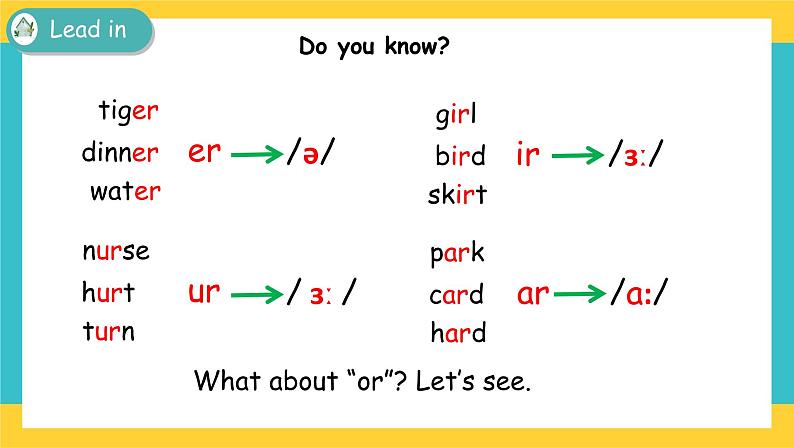 Lead in

Do you know?

tiger
dinner
water

er → /ə/

girl
bird
skirt

ir → /ɜː/

nurse
hurt
turn

ur → / ɜː /

park
card
hard

ar → /ɑː/

What about "or"? Let's see.